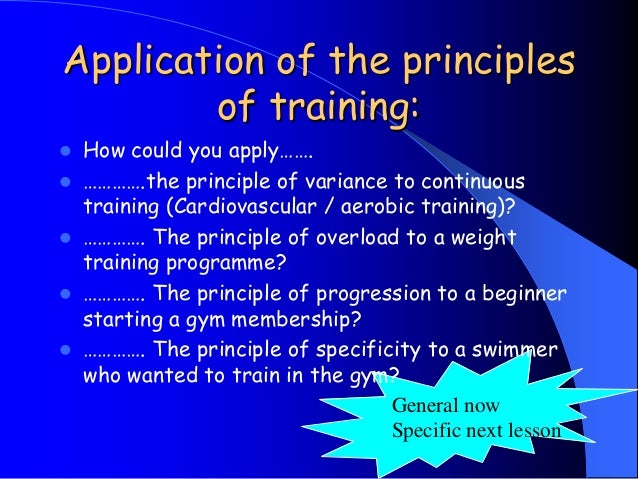 Application of the principles of training:

- How could you apply…….
- ………….the principle of variance to continuous training (Cardiovascular / aerobic training)?
- …………. The principle of overload to a weight training programme?
- …………. The principle of progression to a beginner starting a gym membership?
- …………. The principle of specificity to a swimmer who wanted to train in the gym?

General now
Specific next lesson